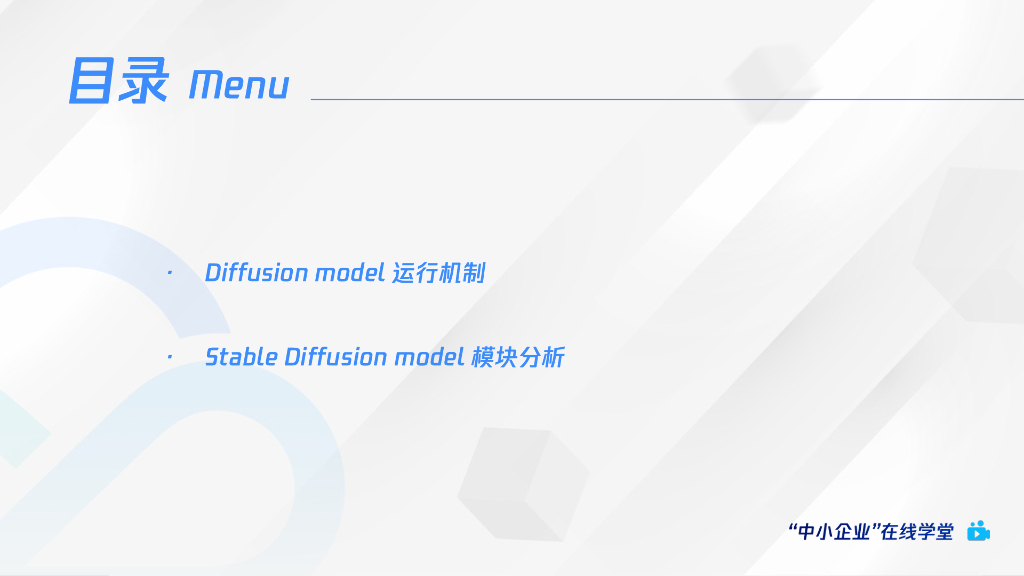 目录 Menu

· Diffusion model 运行机制

· Stable Diffusion model 模块分析

“中小企业”在线学堂